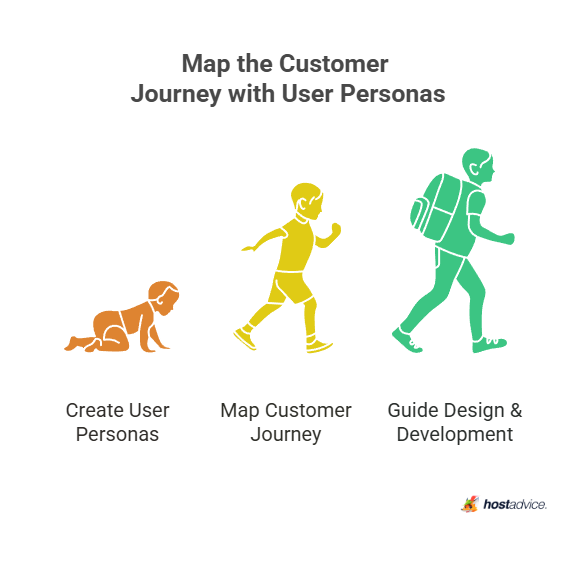 Map the Customer Journey with User Personas

Create User Personas

Map Customer Journey

Guide Design & Development

hostadvice.